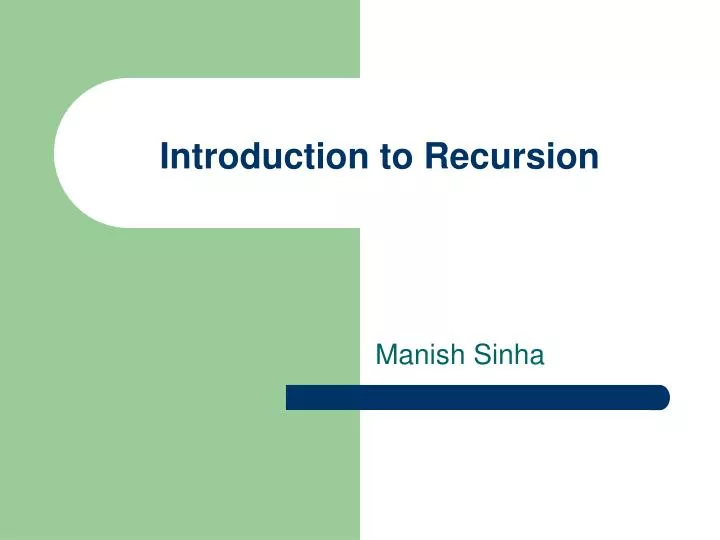 Introduction to Recursion

Manish Sinha